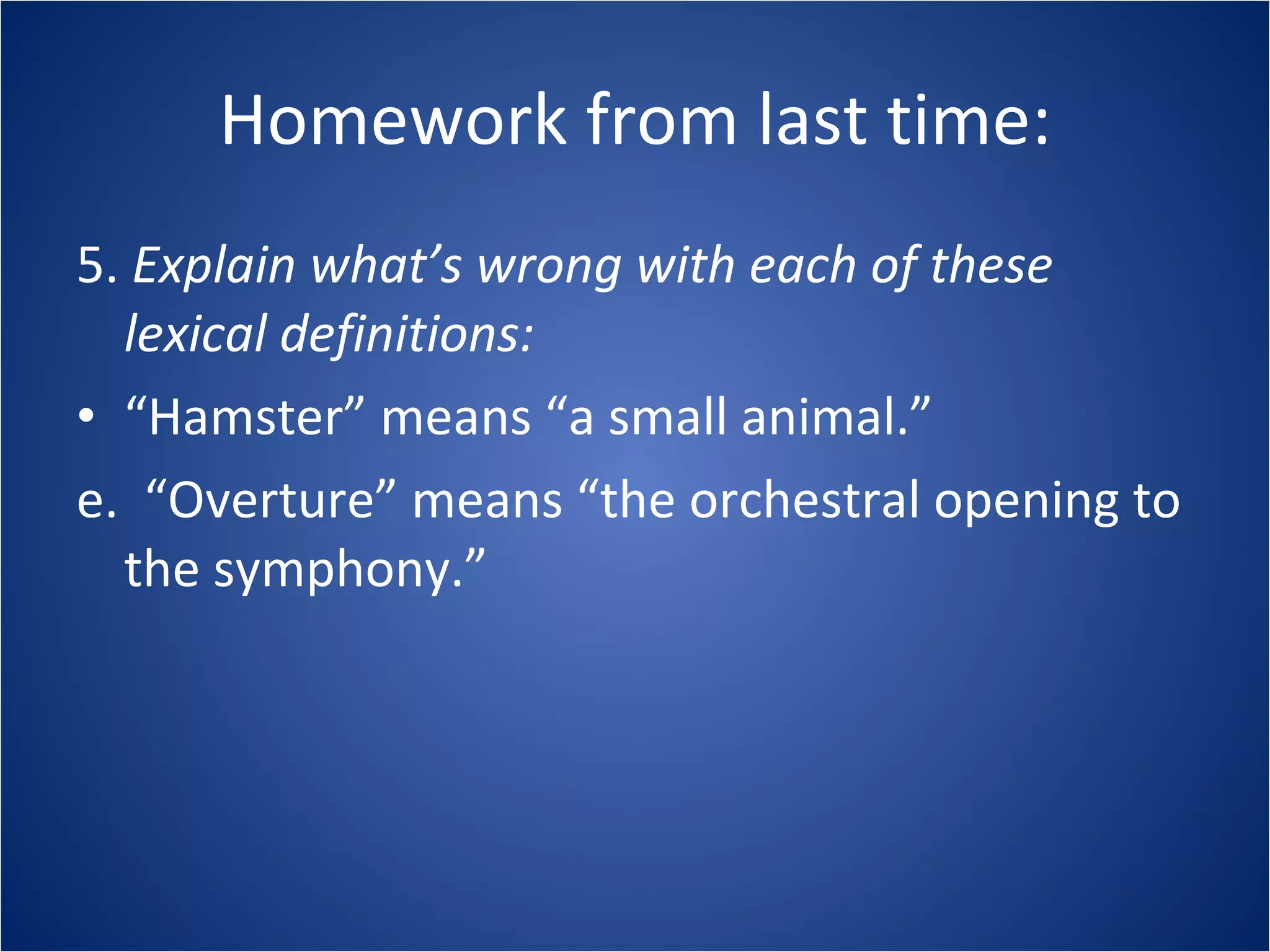 Homework from last time:

5. Explain what’s wrong with each of these lexical definitions:

• “Hamster” means “a small animal.”

e. “Overture” means “the orchestral opening to the symphony.”